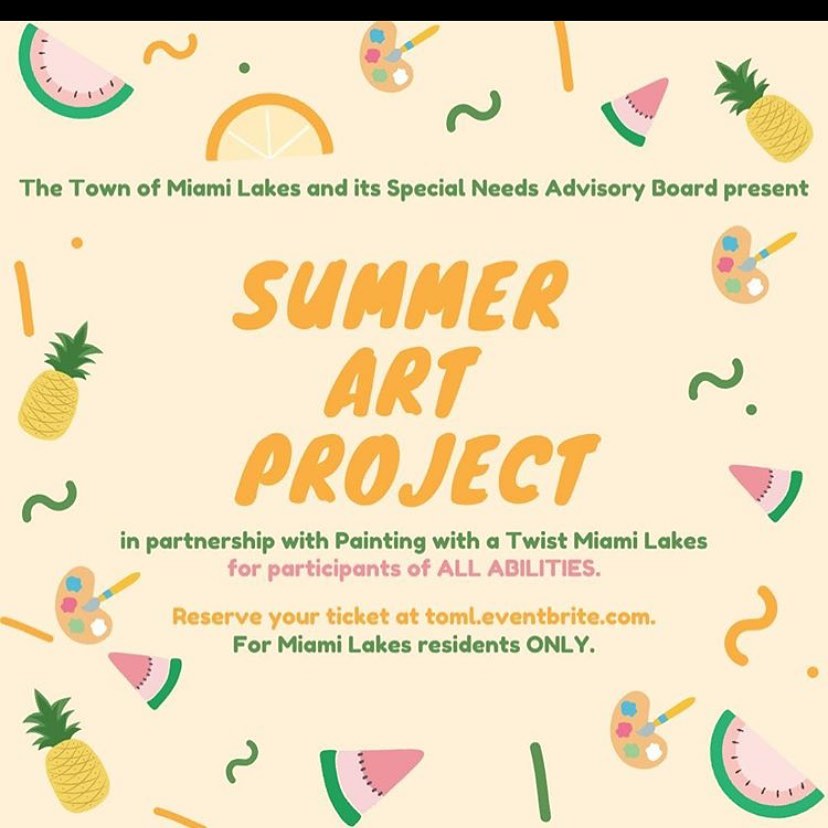 The Town of Miami Lakes and its Special Needs Advisory Board present

SUMMER
ART
PROJECT

in partnership with Painting with a Twist Miami Lakes
for participants of ALL ABILITIES.

Reserve your ticket at toml.eventbrite.com.
For Miami Lakes residents ONLY.